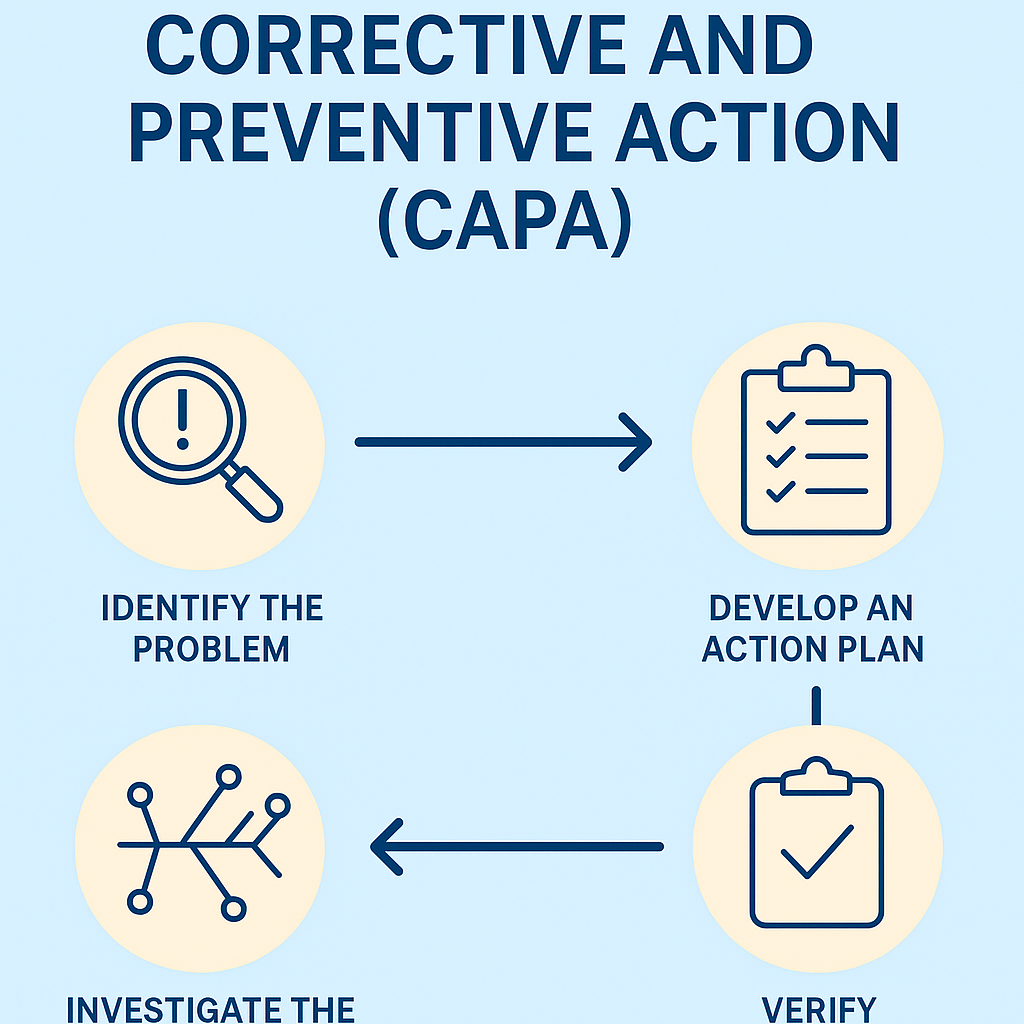 CORRECTIVE AND PREVENTIVE ACTION (CAPA)

IDENTIFY THE PROBLEM

DEVELOP AN ACTION PLAN

INVESTIGATE THE

VERIFY